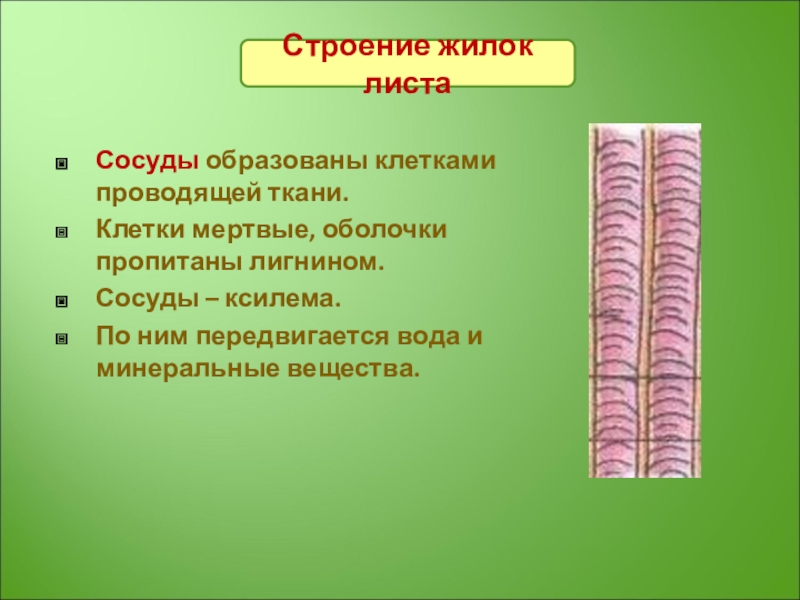 Строение жилок листа

Сосуды образованы клетками проводящей ткани.

Клетки мертвые, оболочки пропитаны лигнином.

Сосуды – ксилема.

По ним передвигается вода и минеральные вещества.